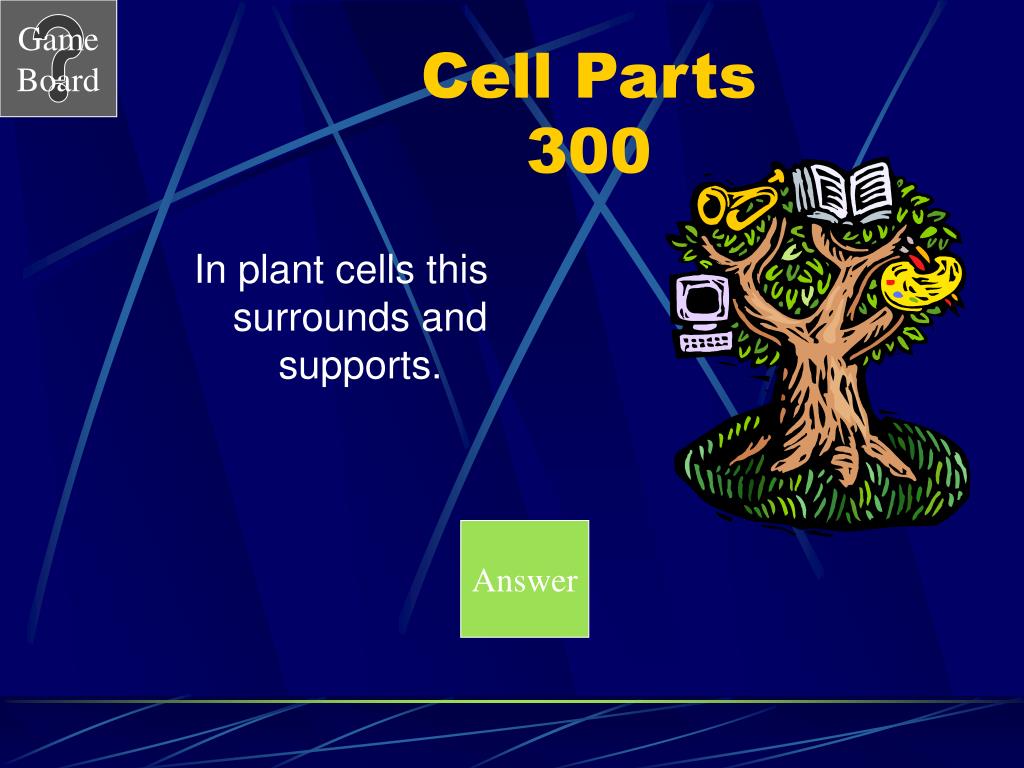 Game Board

Cell Parts
300

In plant cells this surrounds and supports.

Answer